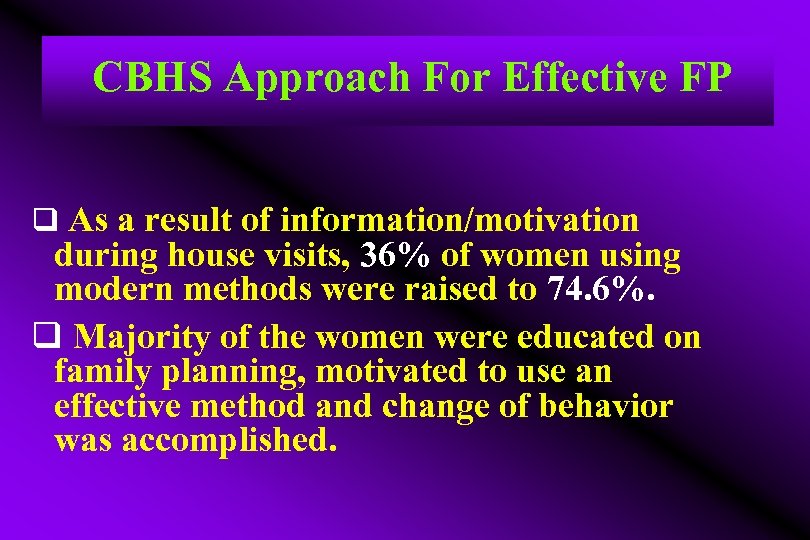 CBHS Approach For Effective FP

❑ As a result of information/motivation during house visits, 36% of women using modern methods were raised to 74.6%.

❑ Majority of the women were educated on family planning, motivated to use an effective method and change of behavior was accomplished.